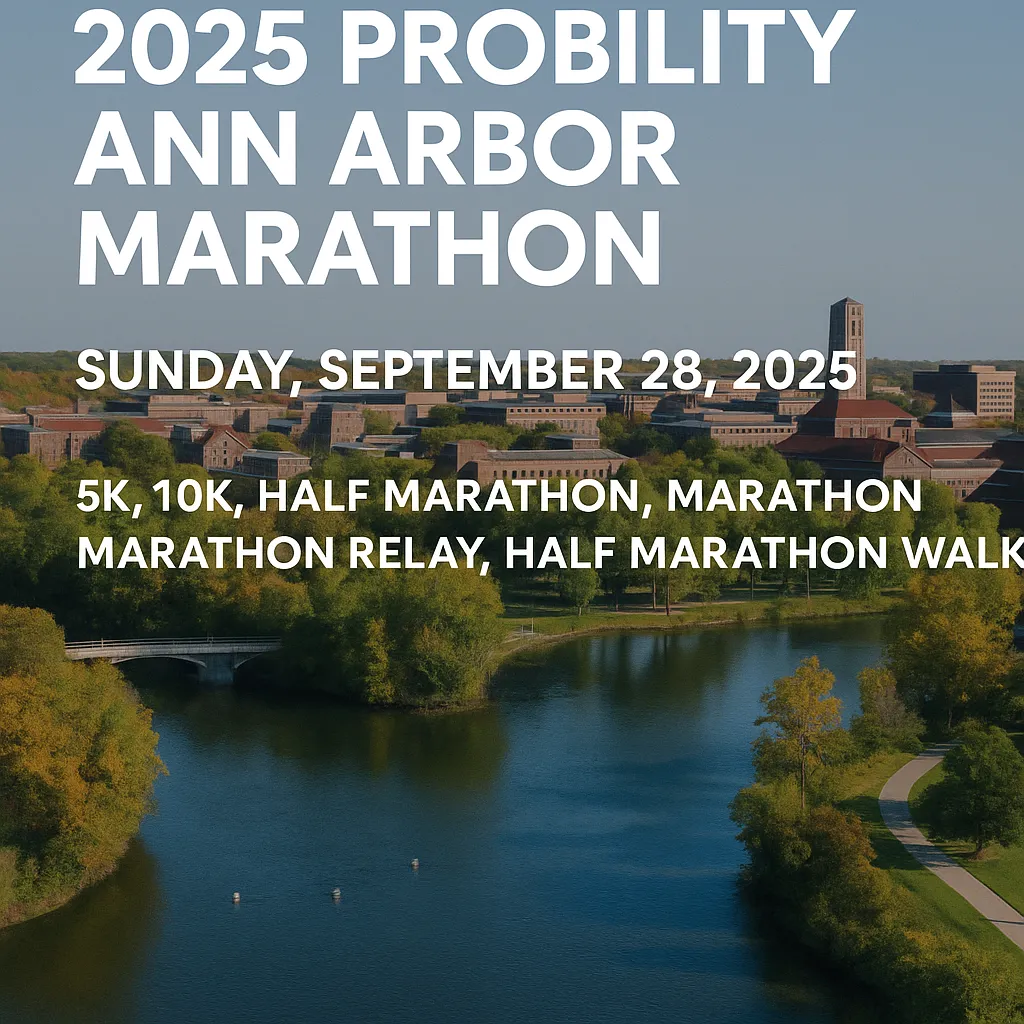 2025 PROBILITY ANN ARBOR MARATHON

SUNDAY, SEPTEMBER 28, 2025

5K, 10K, HALF MARATHON, MARATHON
MARATHON RELAY, HALF MARATHON WALK